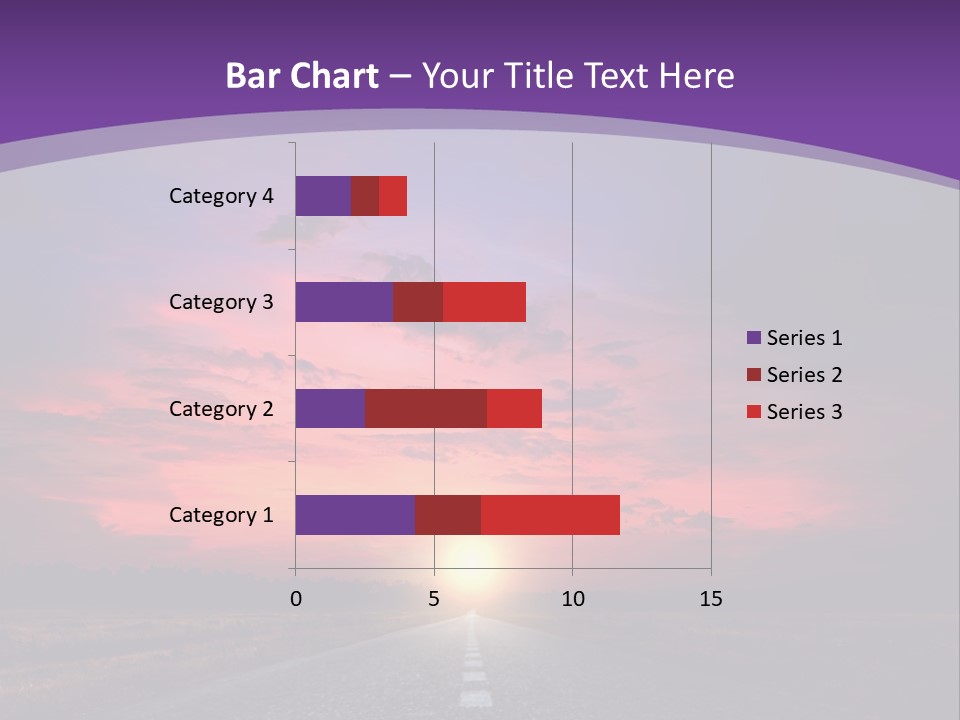 Bar Chart – Your Title Text Here

Category 4
Category 3
Category 2
Category 1

0
5
10
15

Series 1
Series 2
Series 3